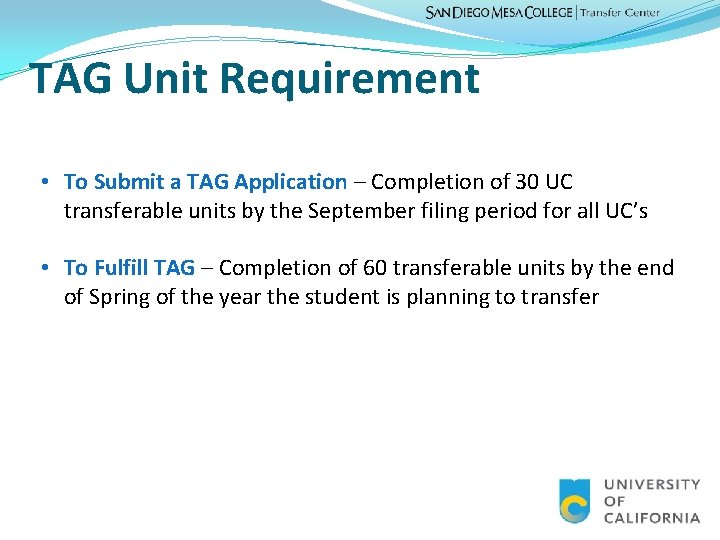 SAN DIEGO MESA COLLEGE | Transfer Center

TAG Unit Requirement

• To Submit a TAG Application – Completion of 30 UC transferable units by the September filing period for all UC's

• To Fulfill TAG – Completion of 60 transferable units by the end of Spring of the year the student is planning to transfer

UNIVERSITY OF CALIFORNIA